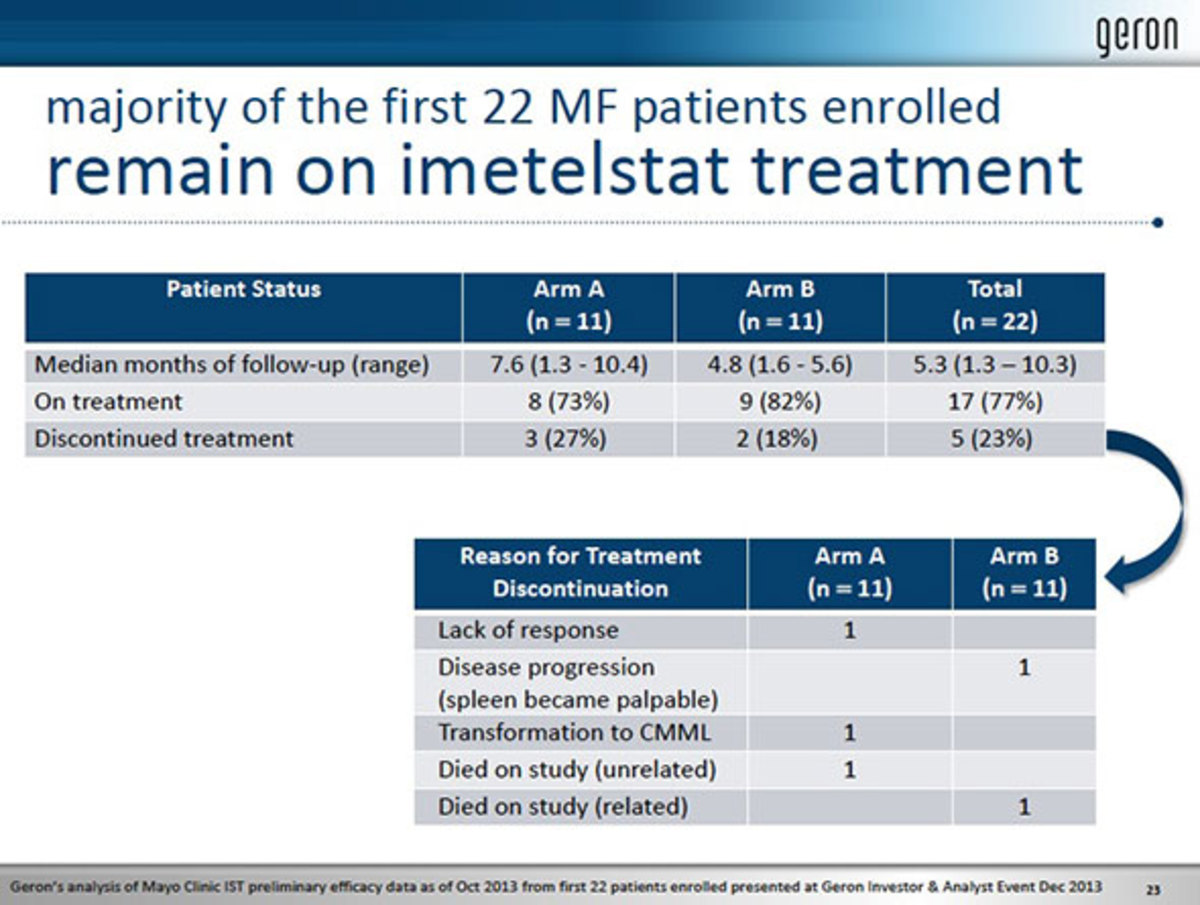 geron

majority of the first 22 MF patients enrolled
remain on imetelstat treatment

| Patient Status | Arm A (n = 11) | Arm B (n = 11) | Total (n = 22) |
|---|---|---|---|
| Median months of follow-up (range) | 7.6 (1.3 - 10.4) | 4.8 (1.6 - 5.6) | 5.3 (1.3 – 10.3) |
| On treatment | 8 (73%) | 9 (82%) | 17 (77%) |
| Discontinued treatment | 3 (27%) | 2 (18%) | 5 (23%) |

| Reason for Treatment Discontinuation | Arm A (n = 11) | Arm B (n = 11) |
|---|---|---|
| Lack of response | 1 | |
| Disease progression (spleen became palpable) | | 1 |
| Transformation to CMML | 1 | |
| Died on study (unrelated) | 1 | |
| Died on study (related) | | 1 |

Geron's analysis of Mayo Clinic IST preliminary efficacy data as of Oct 2013 from first 22 patients enrolled presented at Geron Investor & Analyst Event Dec 2013

23